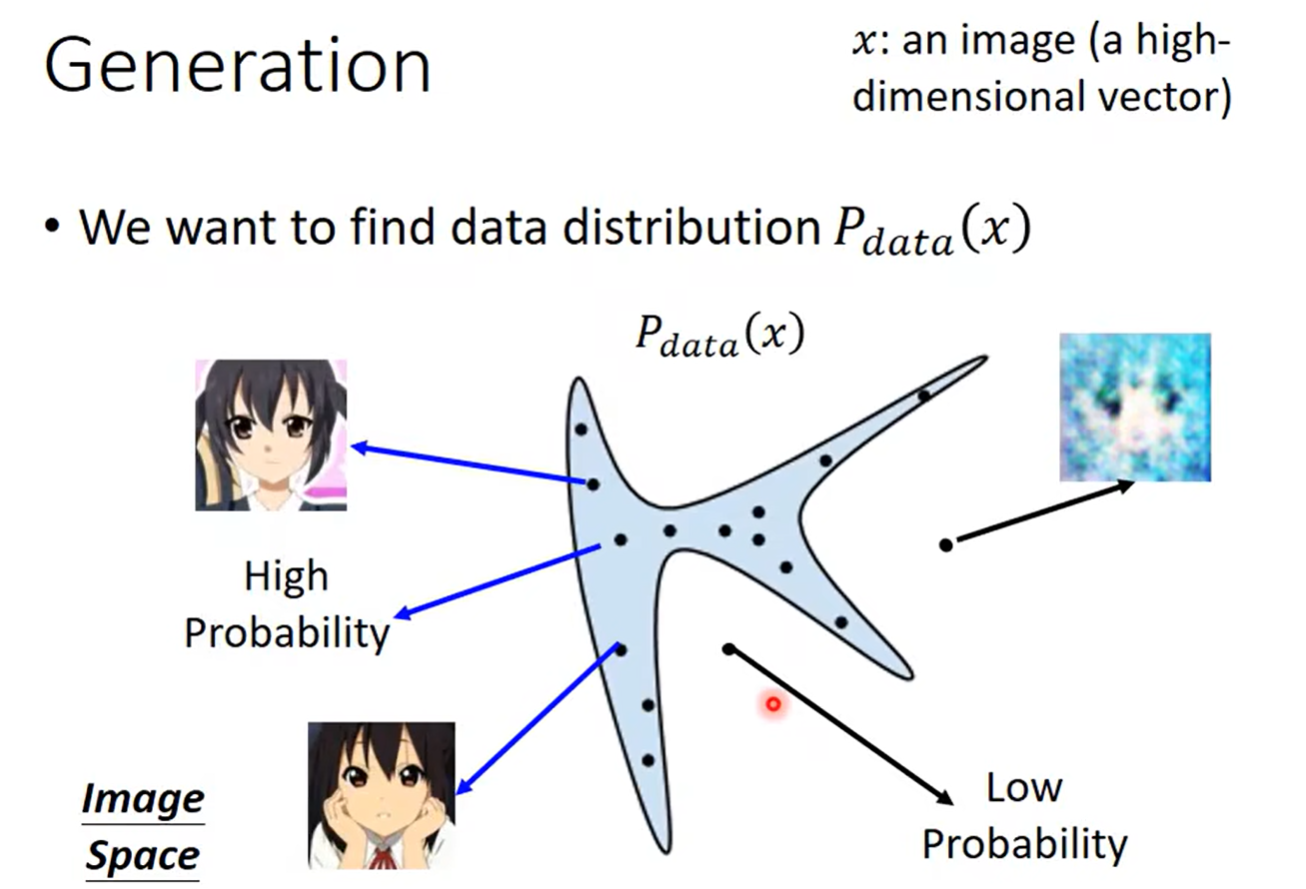 Generation

$x$: an image (a high-dimensional vector)

• We want to find data distribution $P_{data}(x)$

$P_{data}(x)$

High Probability

Low Probability

Image Space